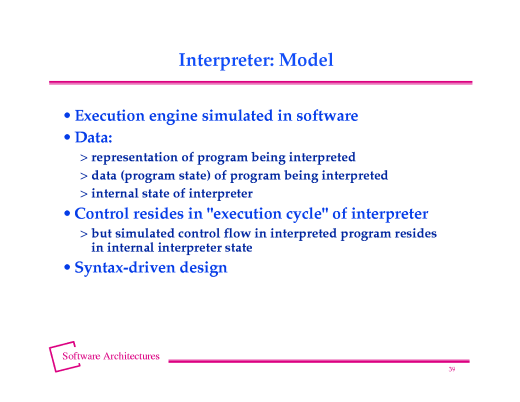 Interpreter: Model

• Execution engine simulated in software

• Data:

> representation of program being interpreted

> data (program state) of program being interpreted

> internal state of interpreter

• Control resides in "execution cycle" of interpreter

> but simulated control flow in interpreted program resides in internal interpreter state

• Syntax-driven design

Software Architectures

39